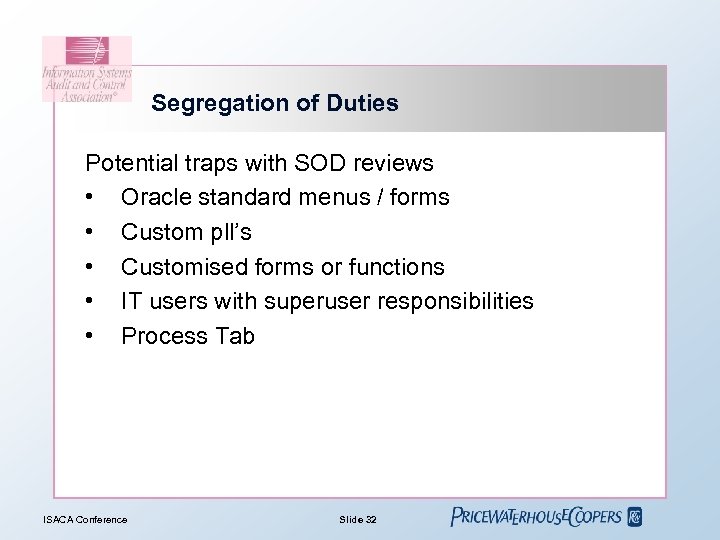 Information Systems Audit and Control Association®

Segregation of Duties

Potential traps with SOD reviews
• Oracle standard menus / forms
• Custom pll's
• Customised forms or functions
• IT users with superuser responsibilities
• Process Tab

ISACA Conference

Slide 32

PRICEWATERHOUSECOOPERS